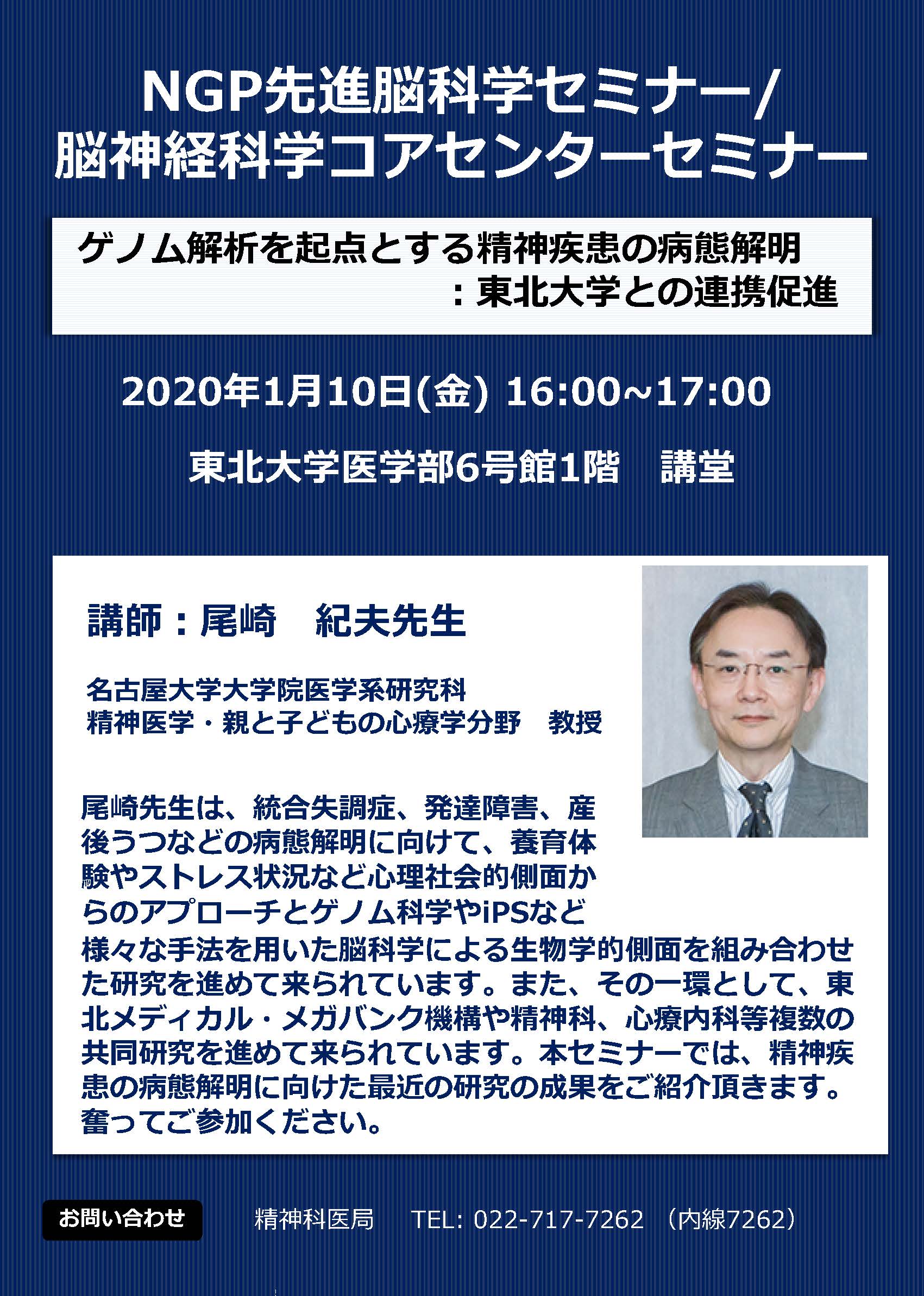 NGP先進脳科学セミナー/
脳神経科学コアセンターセミナー

ゲノム解析を起点とする精神疾患の病態解明
：東北大学との連携促進

2020年1月10日(金) 16:00~17:00

東北大学医学部6号館1階　講堂

講師：尾崎　紀夫先生

名古屋大学大学院医学系研究科
精神医学・親と子どもの心療学分野　教授

尾崎先生は、統合失調症、発達障害、産後うつなどの病態解明に向けて、養育体験やストレス状況など心理社会的側面からのアプローチとゲノム科学やiPSなど様々な手法を用いた脳科学による生物学的側面を組み合わせた研究を進めて来られています。また、その一環として、東北メディカル・メガバンク機構や精神科、心療内科等複数の共同研究を進めて来られています。本セミナーでは、精神疾患の病態解明に向けた最近の研究の成果をご紹介頂きます。奮ってご参加ください。

お問い合わせ　精神科医局　TEL: 022-717-7262 （内線7262）